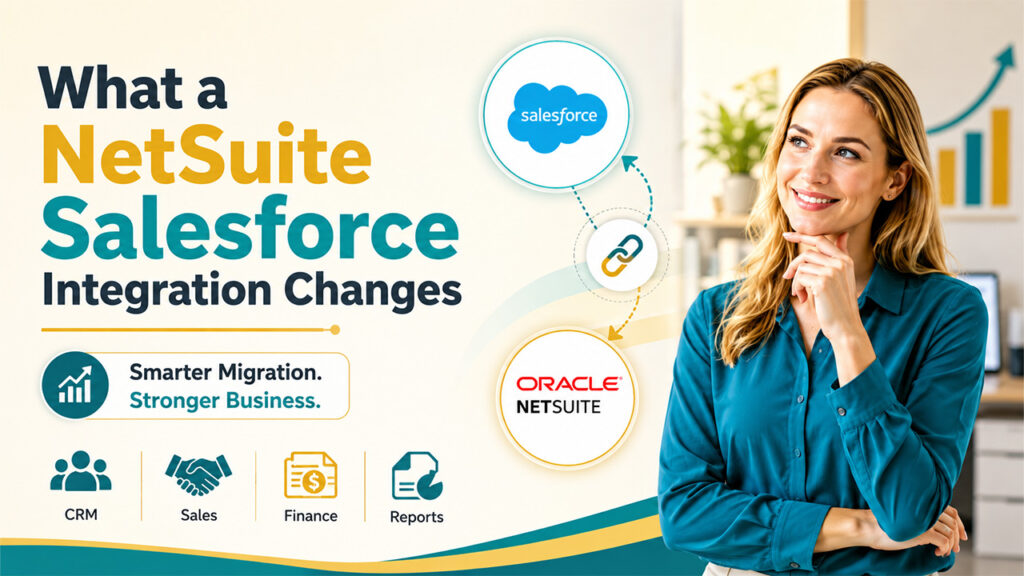 What a NetSuite Salesforce Integration Changes

Smarter Migration. Stronger Business.

CRM Sales Finance Reports

salesforce

ORACLE NETSUITE